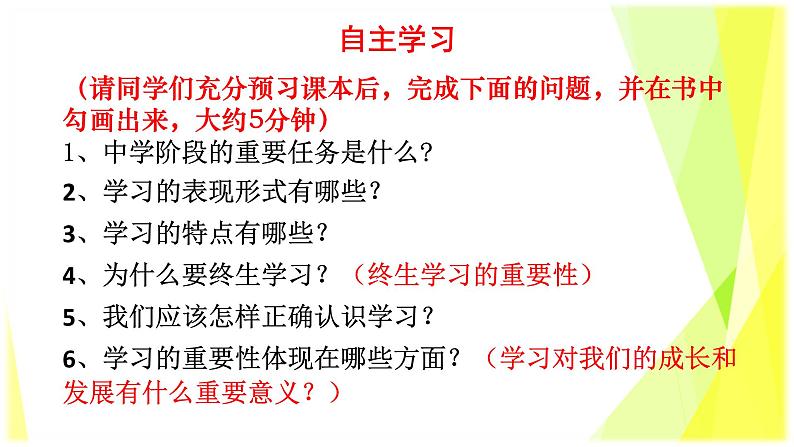 自主学习

（请同学们充分预习课本后，完成下面的问题，并在书中勾画出来，大约5分钟）

1、中学阶段的重要任务是什么?

2、学习的表现形式有哪些？

3、学习的特点有哪些？

4、为什么要终生学习？（终生学习的重要性）

5、我们应该怎样正确认识学习？

6、学习的重要性体现在哪些方面？（学习对我们的成长和发展有什么重要意义？）